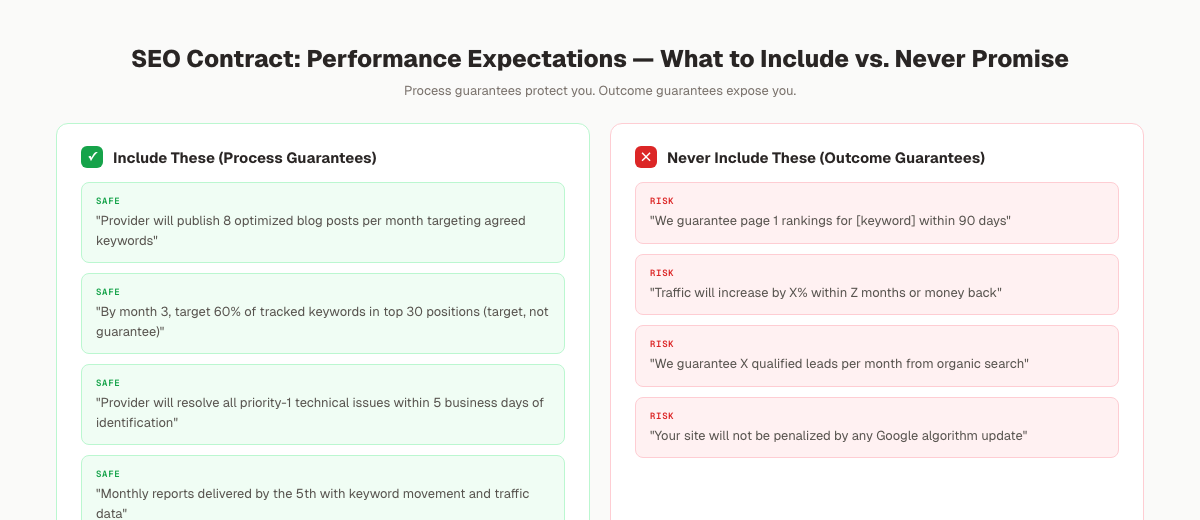 SEO Contract: Performance Expectations — What to Include vs. Never Promise

Process guarantees protect you. Outcome guarantees expose you.

✓ Include These (Process Guarantees)

SAFE
"Provider will publish 8 optimized blog posts per month targeting agreed keywords"

SAFE
"By month 3, target 60% of tracked keywords in top 30 positions (target, not guarantee)"

SAFE
"Provider will resolve all priority-1 technical issues within 5 business days of identification"

SAFE
"Monthly reports delivered by the 5th with keyword movement and traffic data"

✕ Never Include These (Outcome Guarantees)

RISK
"We guarantee page 1 rankings for [keyword] within 90 days"

RISK
"Traffic will increase by X% within Z months or money back"

RISK
"We guarantee X qualified leads per month from organic search"

RISK
"Your site will not be penalized by any Google algorithm update"